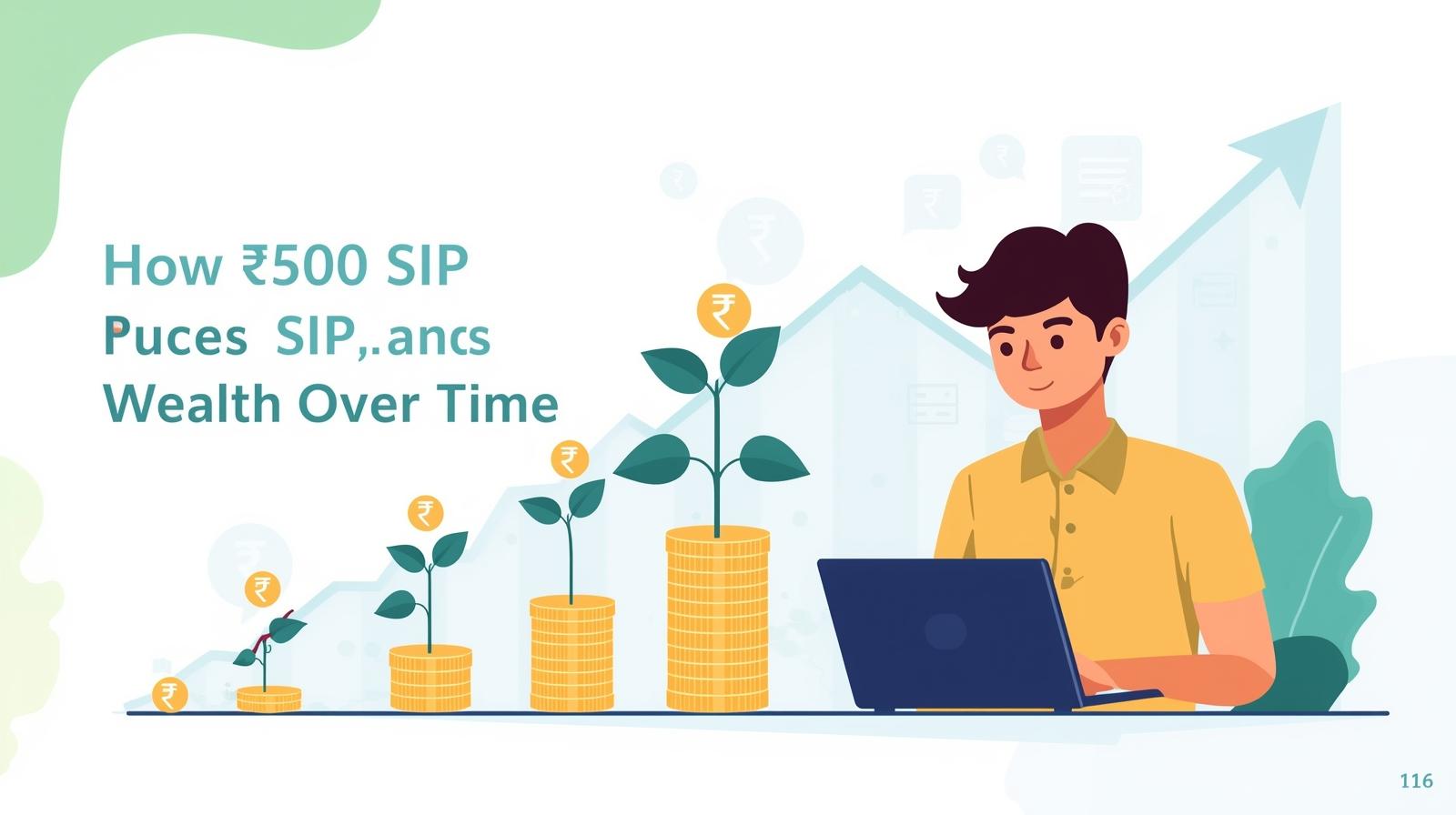 How ₹500 SIP
Puces SIP,.ancs
Wealth Over Time

₹
₹
₹
₹
₹

116